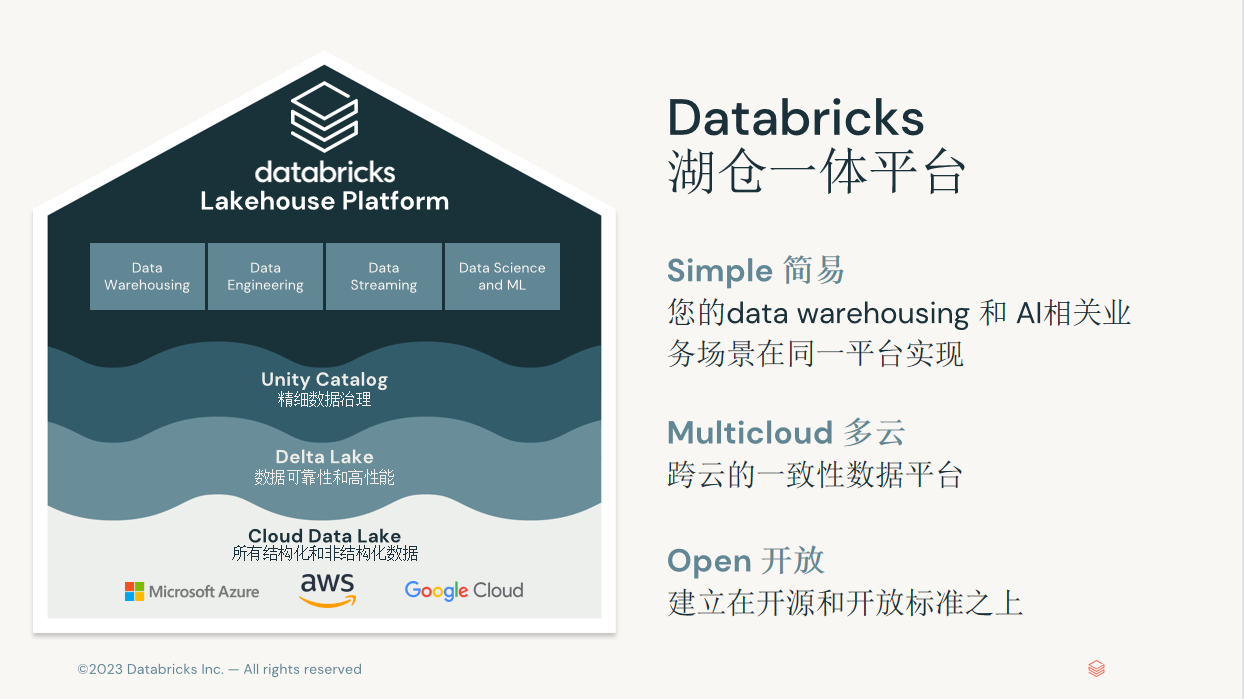 databricks
Lakehouse Platform

Data Warehousing

Data Engineering

Data Streaming

Data Science and ML

Unity Catalog
精细数据治理

Delta Lake
数据可靠性和高性能

Cloud Data Lake
所有结构化和非结构化数据

Microsoft Azure

aws

Google Cloud

Databricks
湖仓一体平台

Simple 简易
您的data warehousing 和 AI相关业务场景在同一平台实现

Multicloud 多云
跨云的一致性数据平台

Open 开放
建立在开源和开放标准之上

©2023 Databricks Inc. — All rights reserved